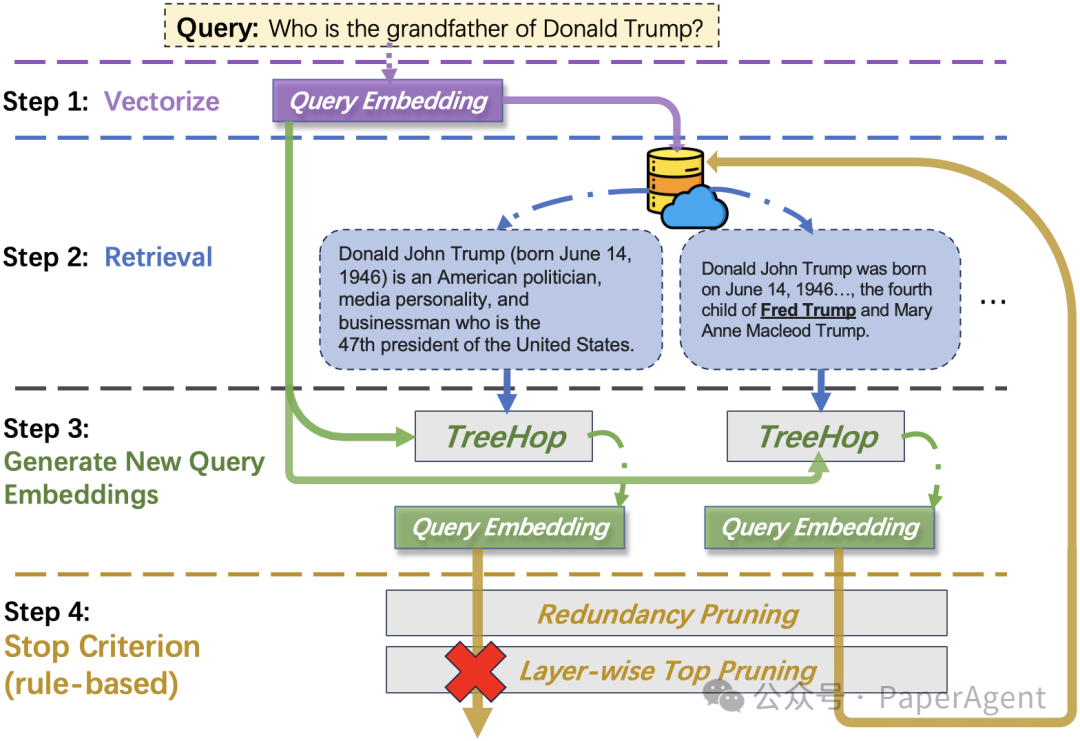 Query: Who is the grandfather of Donald Trump?

Step 1: Vectorize

Query Embedding

Step 2: Retrieval

Donald John Trump (born June 14, 1946) is an American politician, media personality, and businessman who is the 47th president of the United States.

Donald John Trump was born on June 14, 1946…, the fourth child of Fred Trump and Mary Anne Macleod Trump.

…

Step 3: Generate New Query Embeddings

TreeHop

TreeHop

Query Embedding

Query Embedding

Step 4: Stop Criterion (rule-based)

Redundancy Pruning

Layer-wise Top Pruning

公众号 · PaperAgent